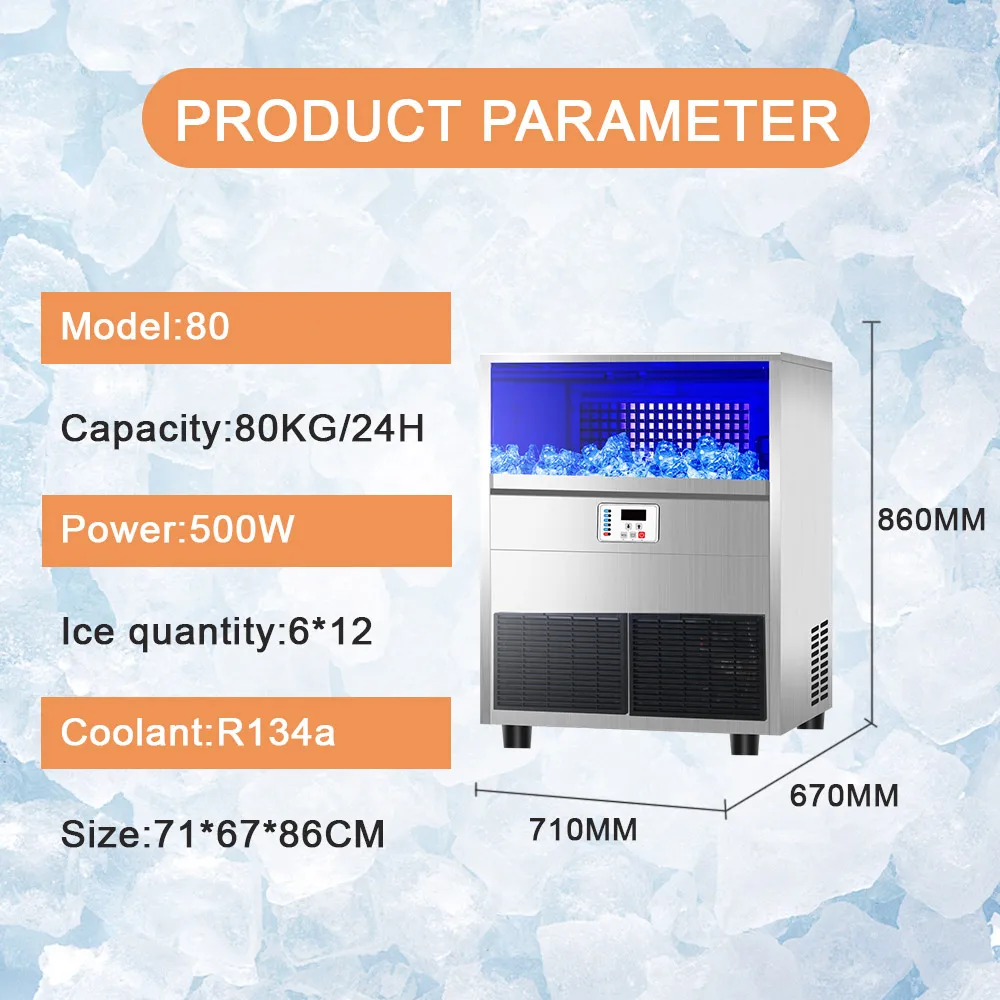 PRODUCT PARAMETER

Model:80

Capacity:80KG/24H

Power:500W

Ice quantity:6*12

Coolant:R134a

Size:71*67*86CM

860MM

670MM

710MM